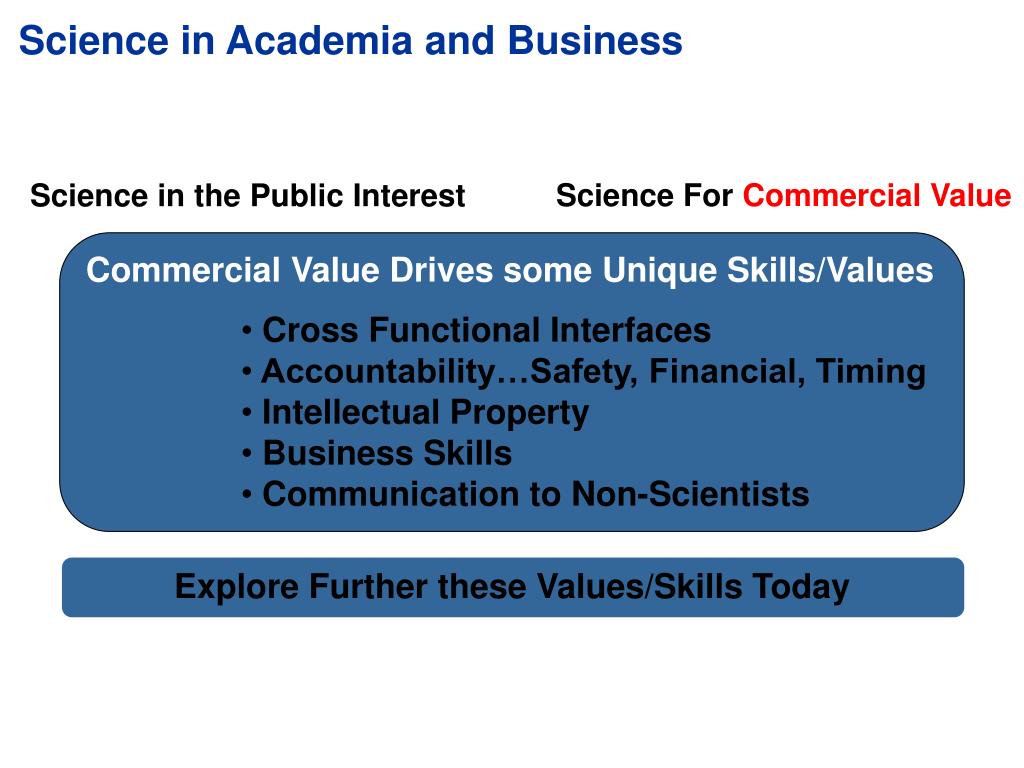 Science in Academia and Business

Science in the Public Interest

Science For Commercial Value

Commercial Value Drives some Unique Skills/Values

• Cross Functional Interfaces
• Accountability…Safety, Financial, Timing
• Intellectual Property
• Business Skills
• Communication to Non-Scientists

Explore Further these Values/Skills Today